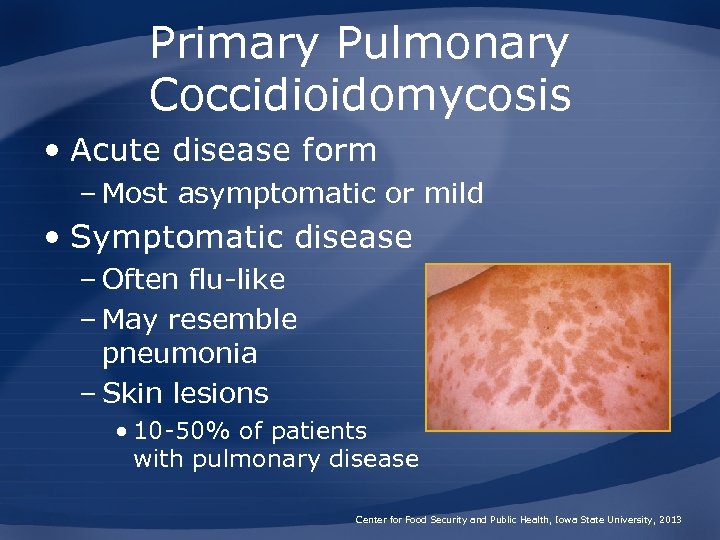 Primary Pulmonary Coccidioidomycosis

• Acute disease form
– Most asymptomatic or mild
• Symptomatic disease
– Often flu-like
– May resemble pneumonia
– Skin lesions
• 10-50% of patients with pulmonary disease

Center for Food Security and Public Health, Iowa State University, 2013